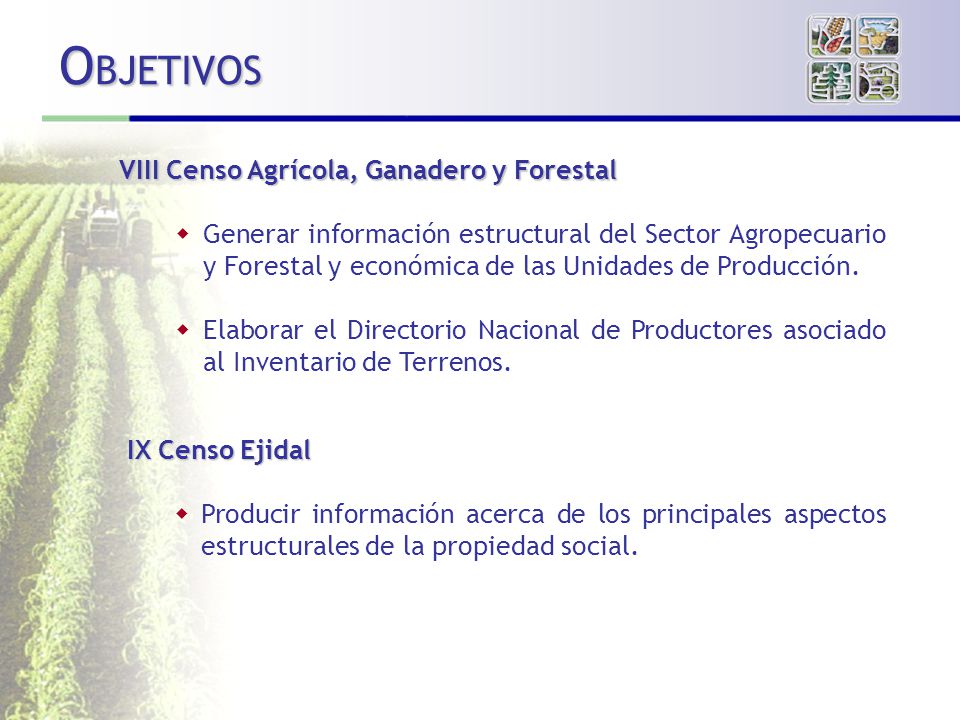 OBJETIVOS

VIII Censo Agrícola, Ganadero y Forestal

Generar información estructural del Sector Agropecuario y Forestal y económica de las Unidades de Producción.

Elaborar el Directorio Nacional de Productores asociado al Inventario de Terrenos.

IX Censo Ejidal

Producir información acerca de los principales aspectos estructurales de la propiedad social.